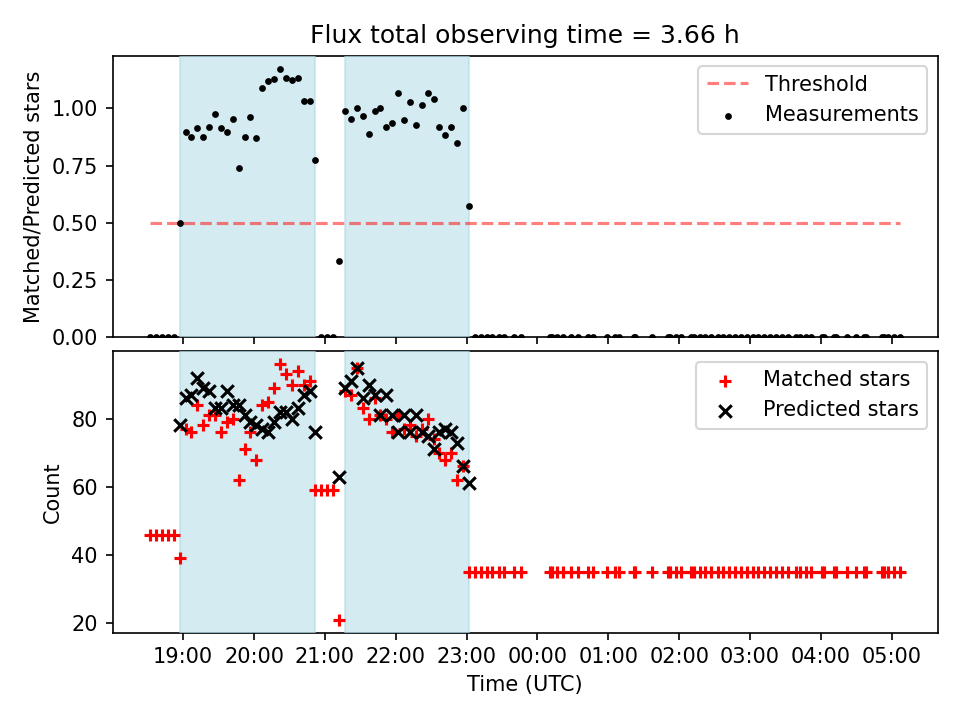 Flux total observing time = 3.66 h

Matched/Predicted stars

1.00
0.75
0.50
0.25
0.00

Threshold
Measurements

Count

80
60
40
20

Matched stars
Predicted stars

19:00 20:00 21:00 22:00 23:00 00:00 01:00 02:00 03:00 04:00 05:00

Time (UTC)